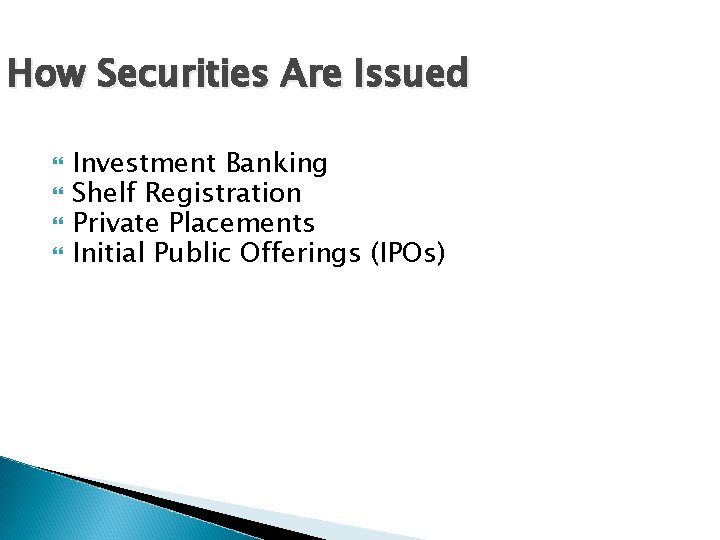 How Securities Are Issued

Investment Banking
Shelf Registration
Private Placements
Initial Public Offerings (IPOs)